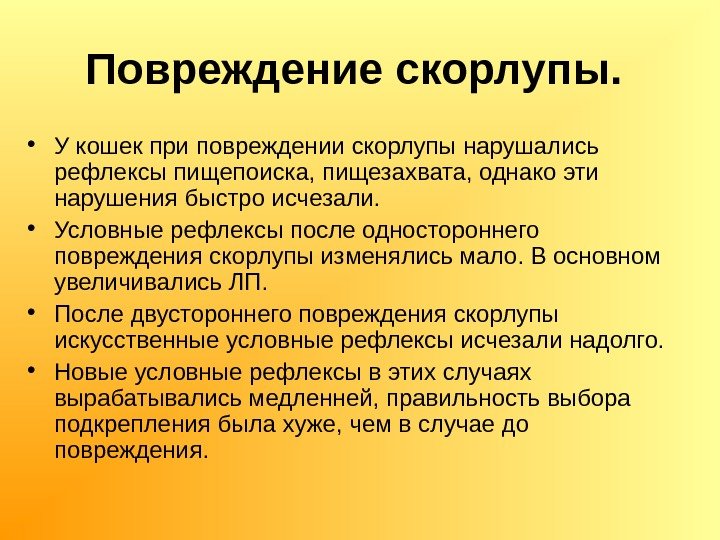 Повреждение скорлупы.

• У кошек при повреждении скорлупы нарушались рефлексы пищепоиска, пищезахвата, однако эти нарушения быстро исчезали.
• Условные рефлексы после одностороннего повреждения скорлупы изменялись мало. В основном увеличивались ЛП.
• После двустороннего повреждения скорлупы искусственные условные рефлексы исчезали надолго.
• Новые условные рефлексы в этих случаях вырабатывались медленней, правильность выбора подкрепления была хуже, чем в случае до повреждения.